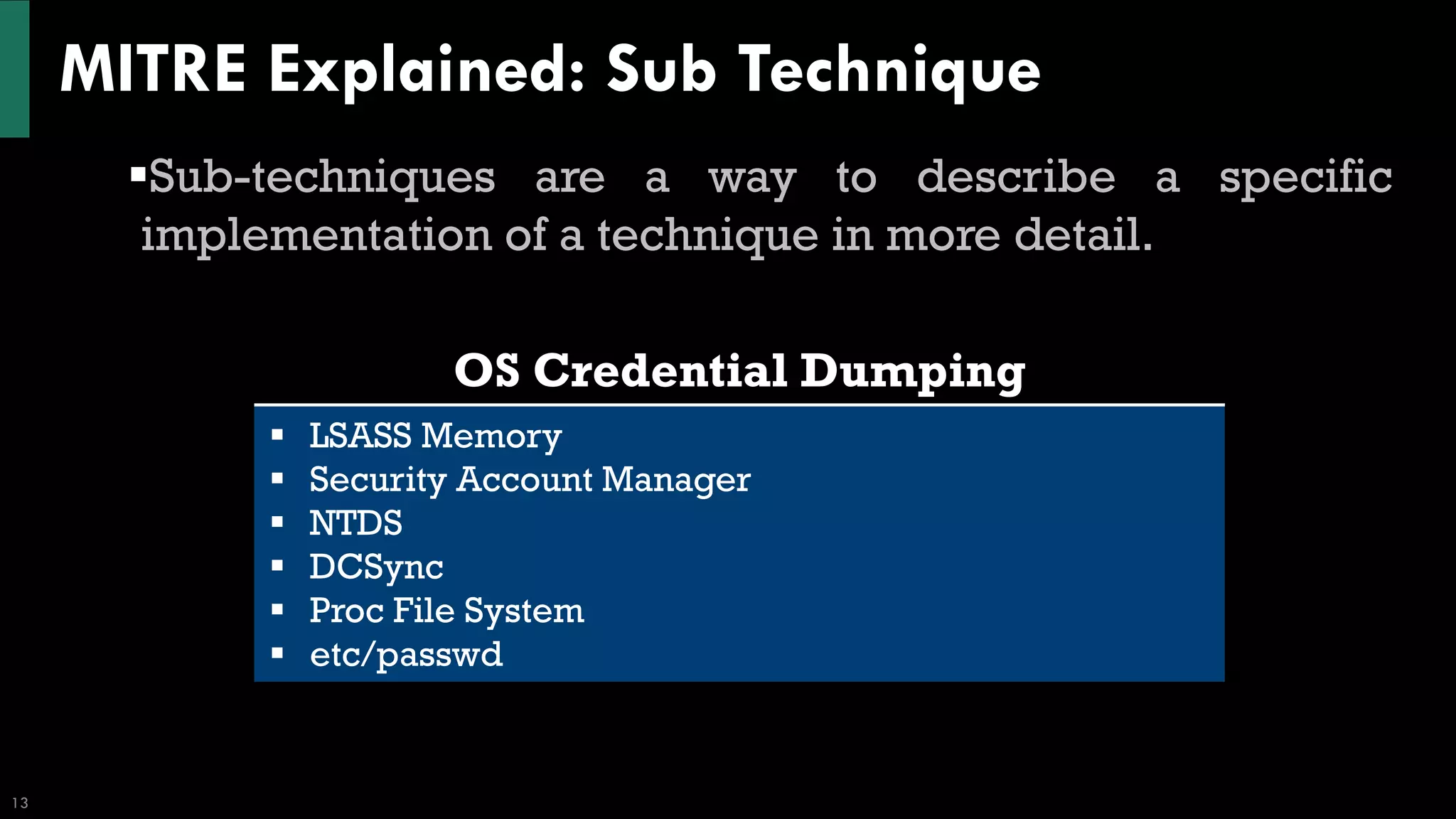 MITRE Explained: Sub Technique

▪Sub-techniques are a way to describe a specific implementation of a technique in more detail.

OS Credential Dumping

▪ LSASS Memory
▪ Security Account Manager
▪ NTDS
▪ DCSync
▪ Proc File System
▪ etc/passwd

13